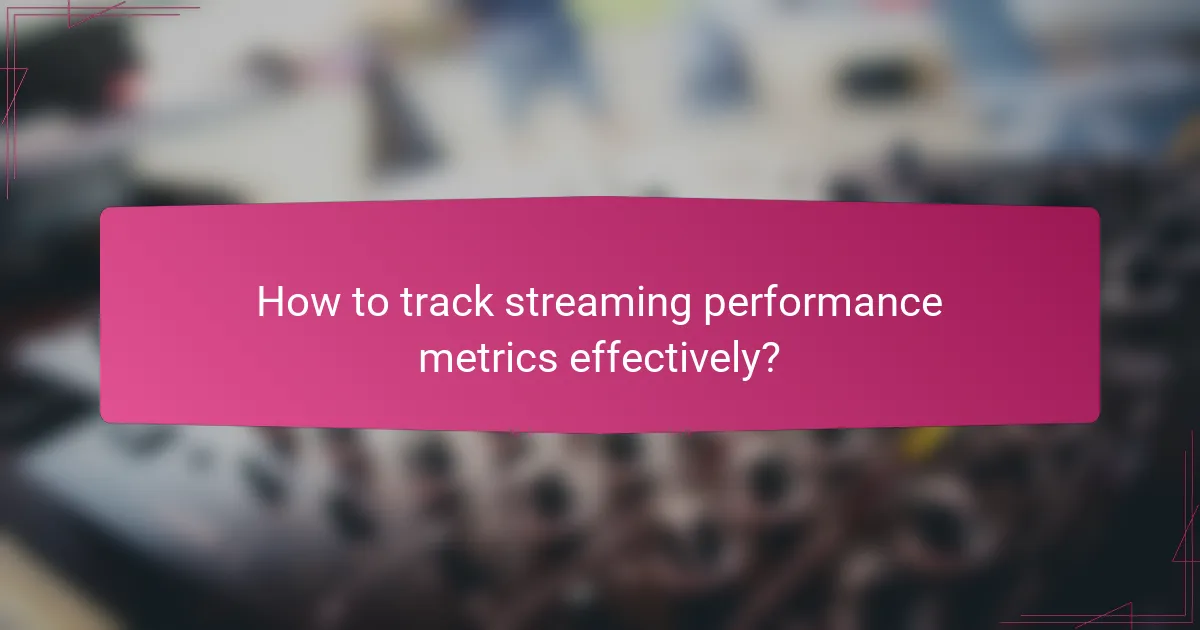 How to track streaming performance metrics effectively?